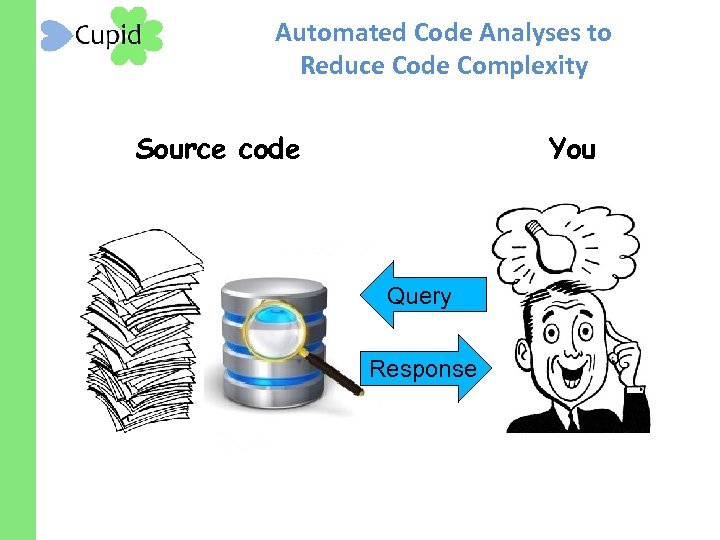 Cupid

Automated Code Analyses to Reduce Code Complexity

Source code

You

Query

Response